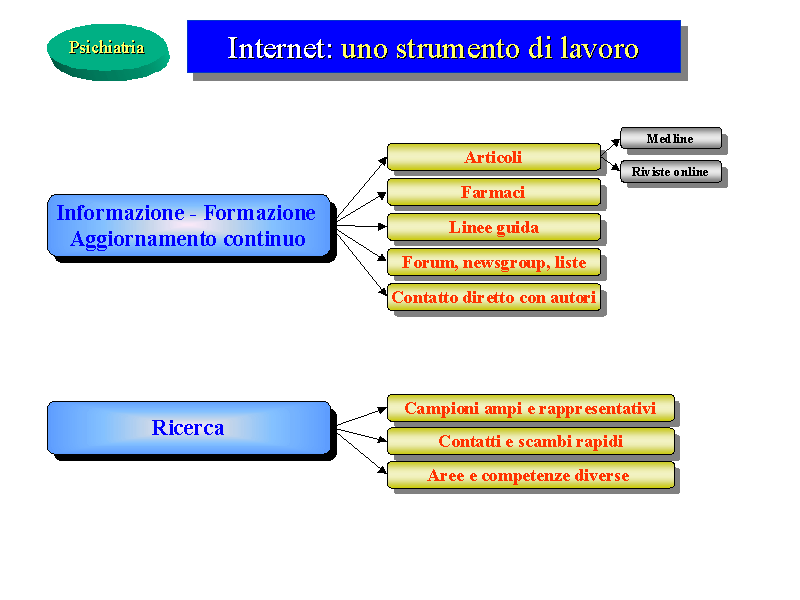 Psichiatria

Internet: uno strumento di lavoro

Informazione - Formazione
Aggiornamento continuo

Articoli

Medline

Riviste online

Farmaci

Linee guida

Forum, newsgroup, liste

Contatto diretto con autori

Ricerca

Campioni ampi e rappresentativi

Contatti e scambi rapidi

Aree e competenze diverse